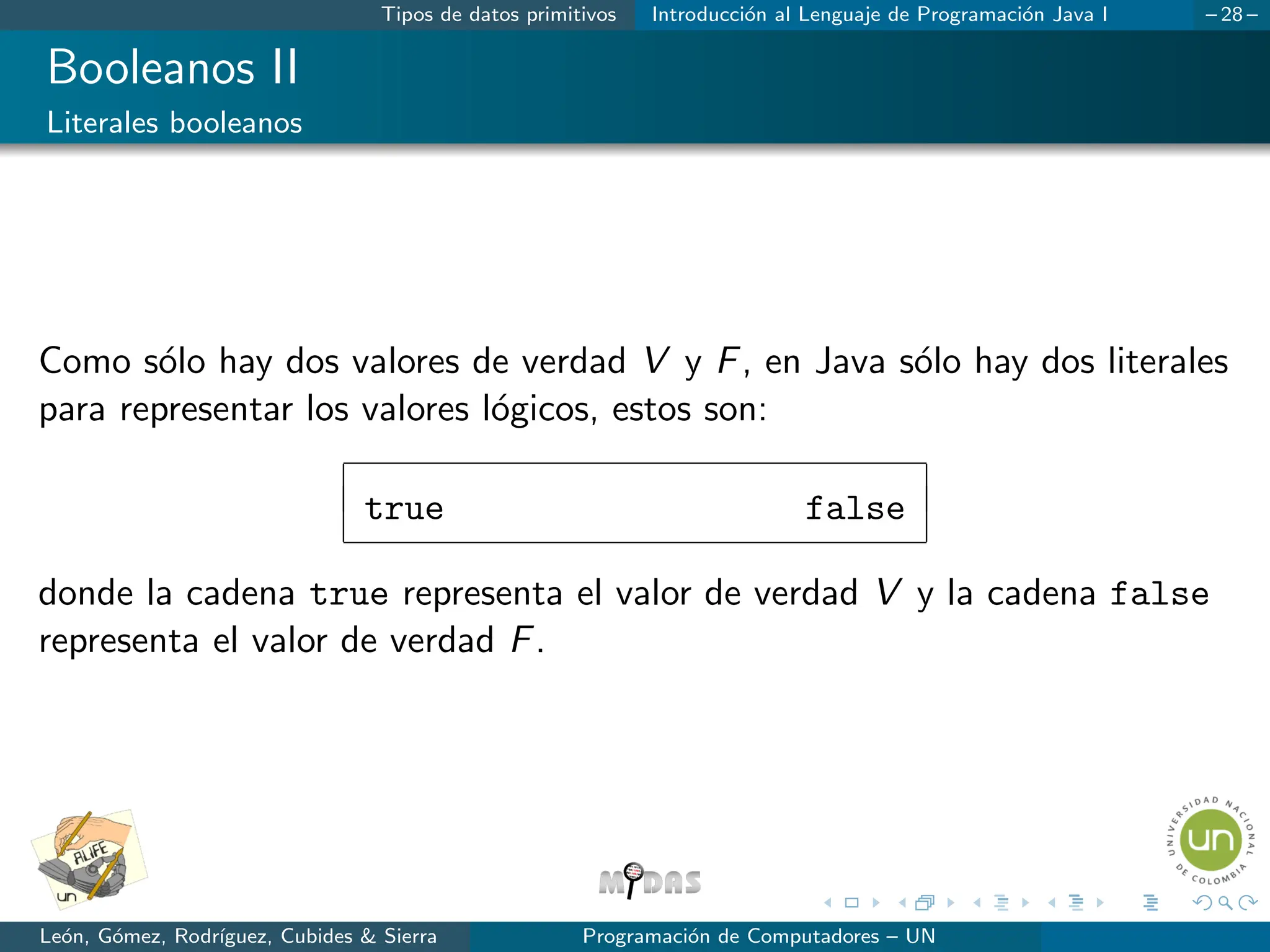 Tipos de datos primitivos   Introducción al Lenguaje de Programación Java I   – 28 –

Booleanos II

Literales booleanos

Como sólo hay dos valores de verdad $V$ y $F$, en Java sólo hay dos literales para representar los valores lógicos, estos son:

true   false

donde la cadena true representa el valor de verdad $V$ y la cadena false representa el valor de verdad $F$.

ALIFE

un

MIDAS

UNIVERSIDAD NACIONAL DE COLOMBIA

un

León, Gómez, Rodríguez, Cubides & Sierra   Programación de Computadores – UN